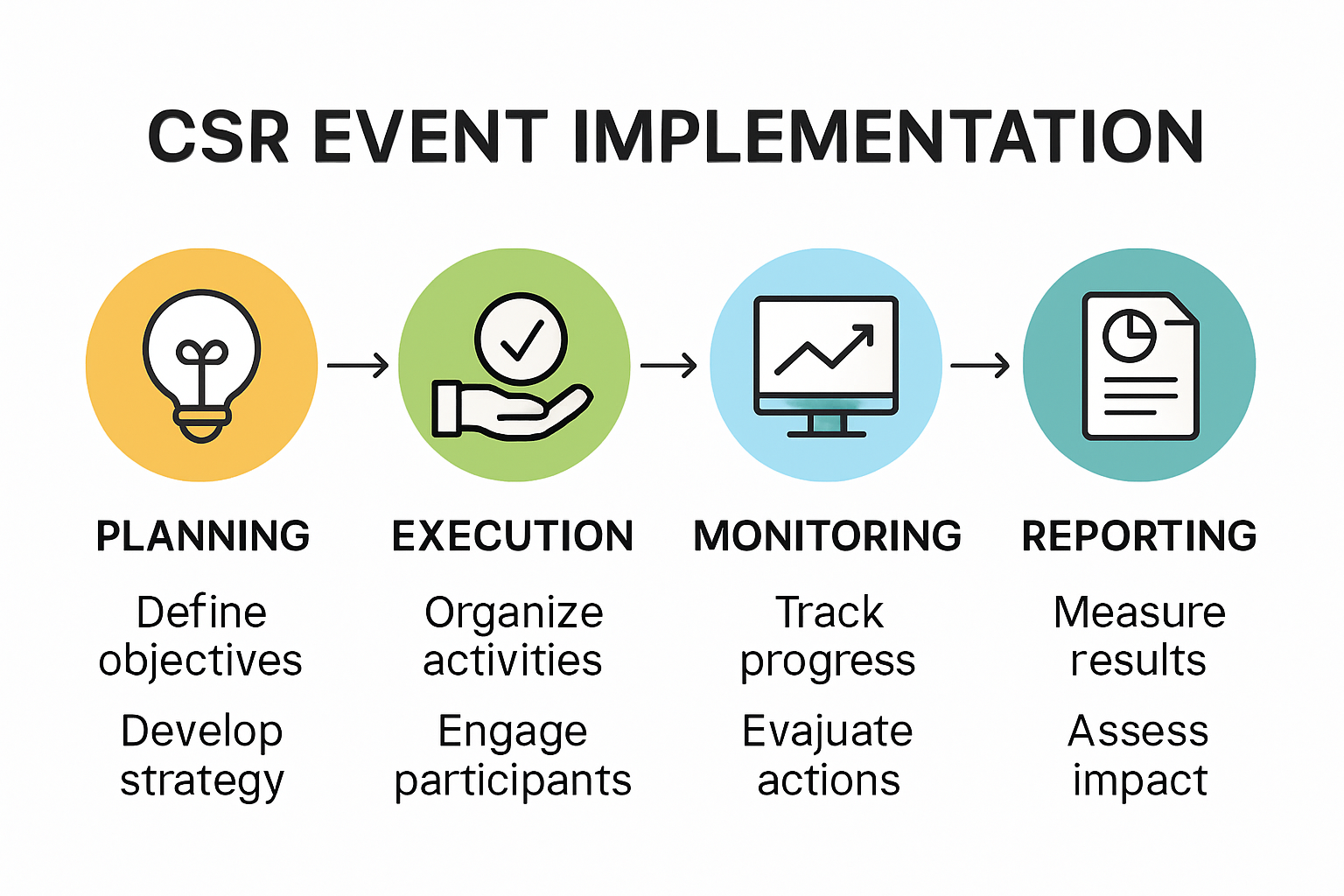 CSR EVENT IMPLEMENTATION

PLANNING

Define objectives

Develop strategy

EXECUTION

Organize activities

Engage participants

MONITORING

Track progress

Evajuate actions

REPORTING

Measure results

Assess impact